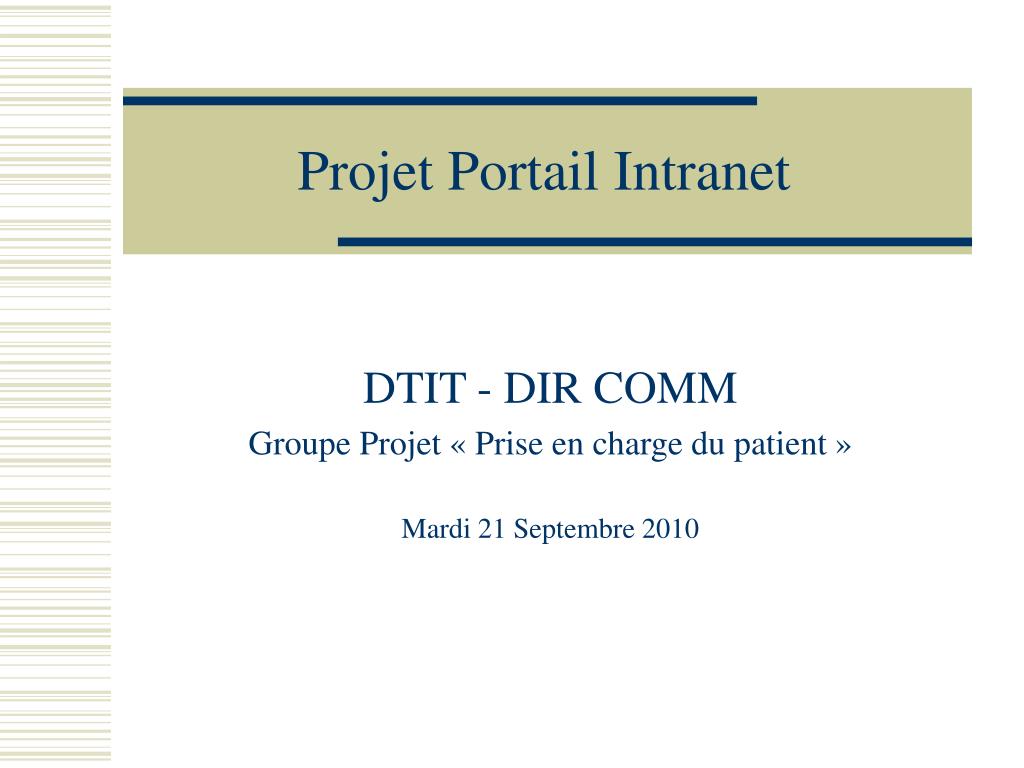 Projet Portail Intranet

DTIT - DIR COMM

Groupe Projet « Prise en charge du patient »

Mardi 21 Septembre 2010